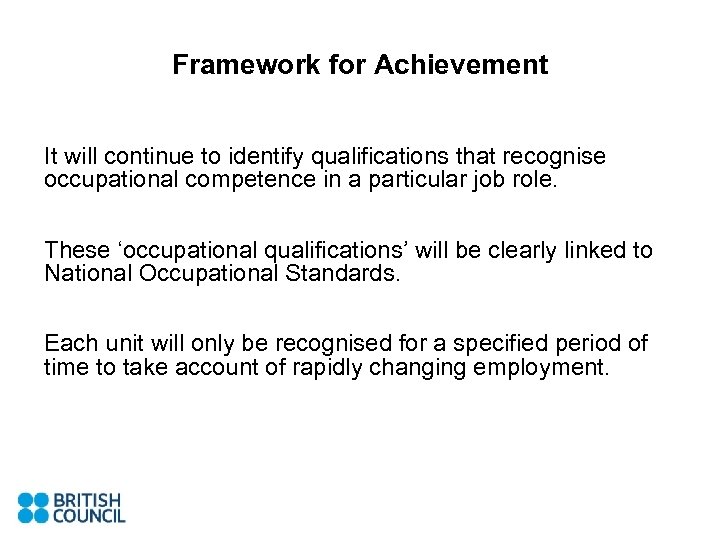 Framework for Achievement

It will continue to identify qualifications that recognise occupational competence in a particular job role.

These ‘occupational qualifications’ will be clearly linked to National Occupational Standards.

Each unit will only be recognised for a specified period of time to take account of rapidly changing employment.

BRITISH COUNCIL